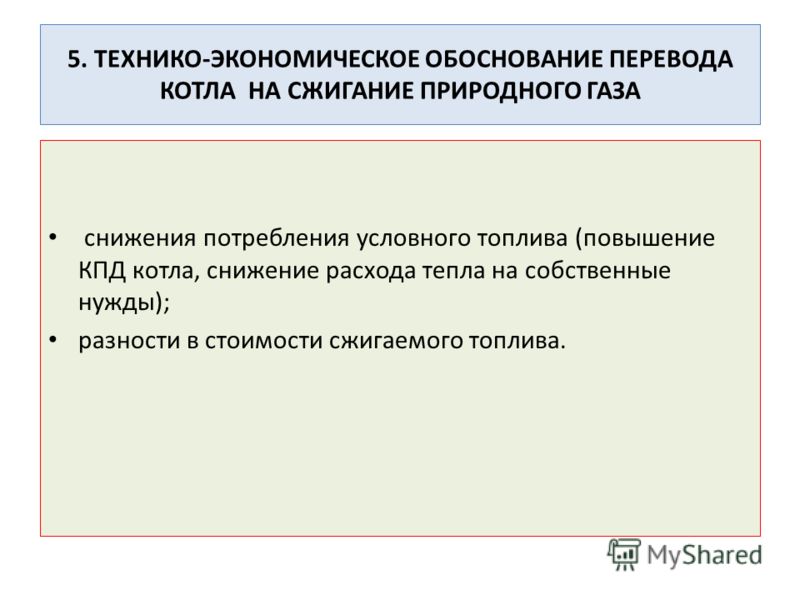 5. ТЕХНИКО-ЭКОНОМИЧЕСКОЕ ОБОСНОВАНИЕ ПЕРЕВОДА КОТЛА НА СЖИГАНИЕ ПРИРОДНОГО ГАЗА

• снижения потребления условного топлива (повышение КПД котла, снижение расхода тепла на собственные нужды);
• разности в стоимости сжигаемого топлива.

MyShared